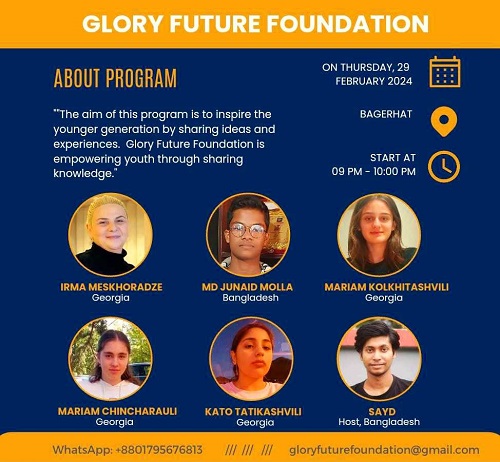 GLORY FUTURE FOUNDATION

ABOUT PROGRAM

"'The aim of this program is to inspire the younger generation by sharing ideas and experiences. Glory Future Foundation is empowering youth through sharing knowledge."

ON THURSDAY, 29 FEBRUARY 2024

BAGERHAT

START AT
09 PM - 10:00 PM

IRMA MESKHORADZE
Georgia

MD JUNAID MOLLA
Bangladesh

MARIAM KOLKHITASHVILI
Georgia

MARIAM CHINCHARAULI
Georgia

KATO TATIKASHVILI
Georgia

SAYD
Host, Bangladesh

WhatsApp: +8801795676813 /// /// /// gloryfuturefoundation@gmail.com